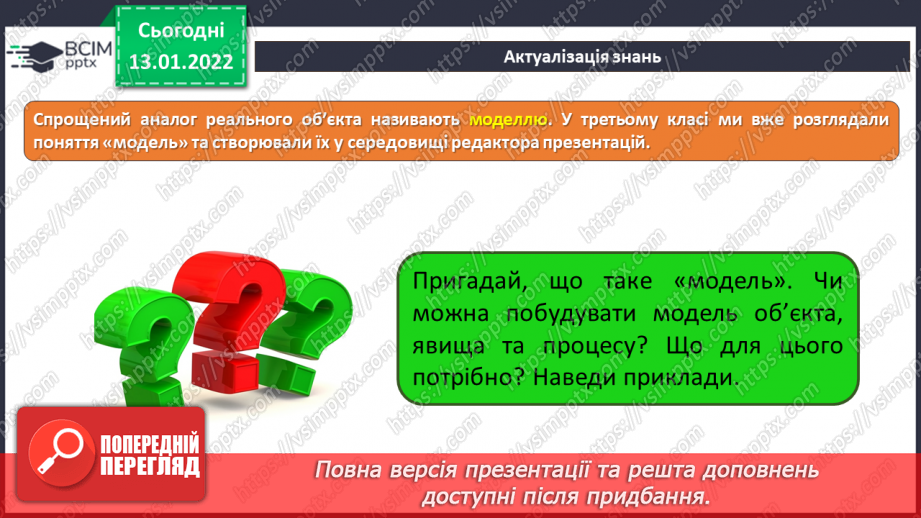 ВСІМ pptx

Сьогодні 13.01.2022

Актуалізація знань

Спрощений аналог реального об'єкта називають моделлю. У третьому класі ми вже розглядали поняття «модель» та створювали їх у середовищі редактора презентацій.

Пригадай, що таке «модель». Чи можна побудувати модель об'єкта, явища та процесу? Що для цього потрібно? Наведи приклади.

ПОПЕРЕДНІЙ ПЕРЕГЛЯД

Повна версія презентації та решта доповнень доступні після придбання.

https://vsimpptx.com